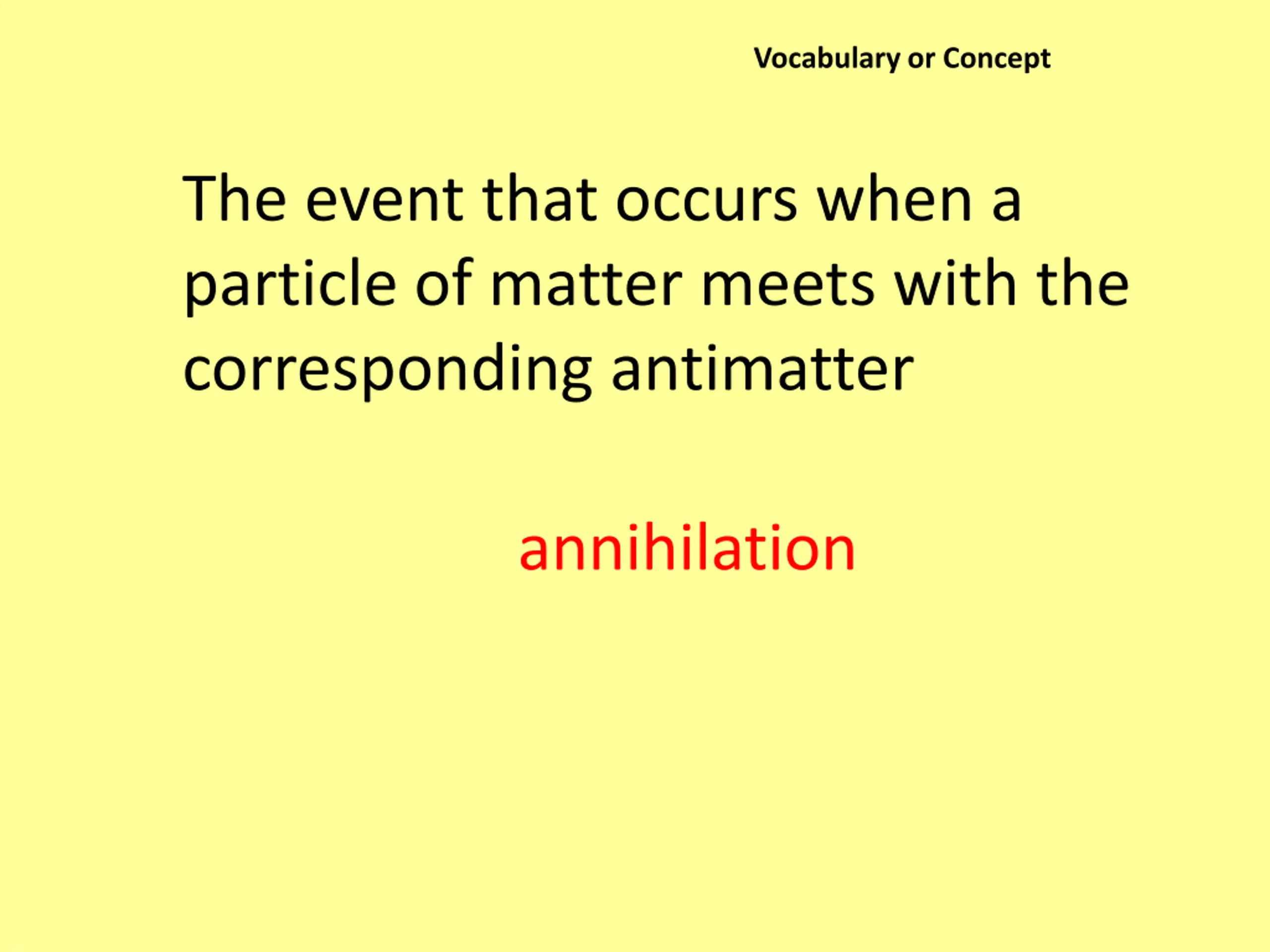 Vocabulary or Concept

The event that occurs when a particle of matter meets with the corresponding antimatter

annihilation